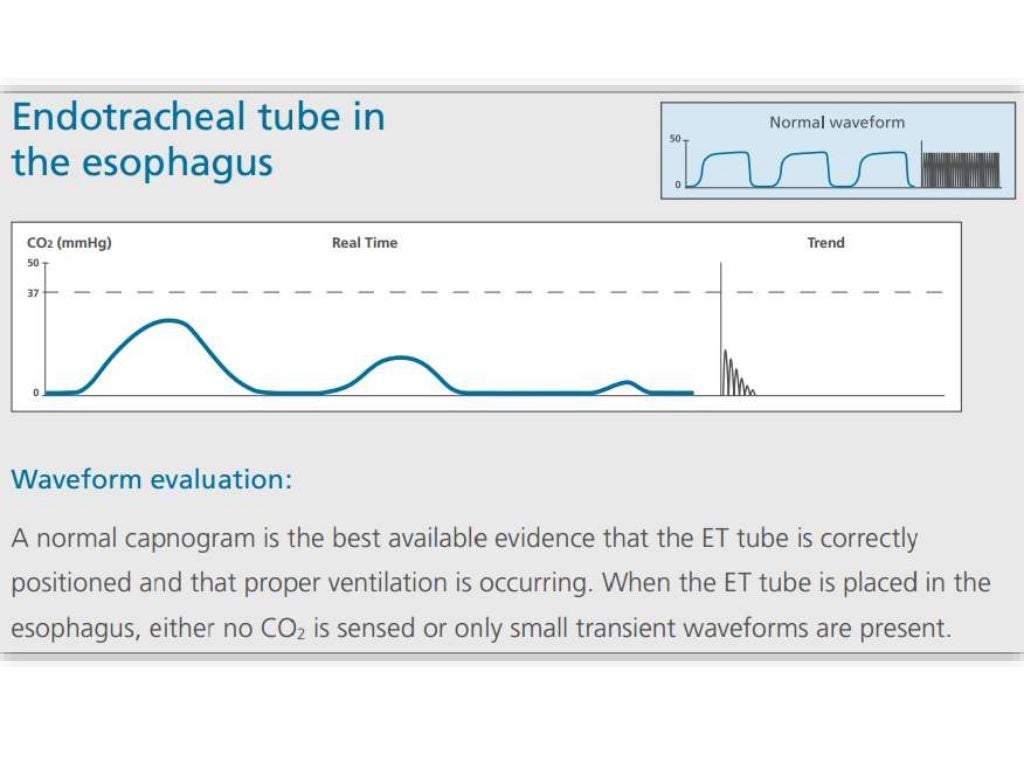 Endotracheal tube in the esophagus

Normal waveform
50
0

$CO_2$ (mmHg)
Real Time
Trend
50
37
0

Waveform evaluation:

A normal capnogram is the best available evidence that the ET tube is correctly positioned and that proper ventilation is occurring. When the ET tube is placed in the esophagus, either no $CO_2$ is sensed or only small transient waveforms are present.